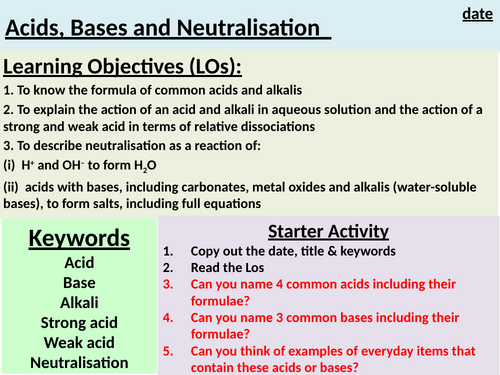 date

Acids, Bases and Neutralisation

Learning Objectives (LOs):

1. To know the formula of common acids and alkalis

2. To explain the action of an acid and alkali in aqueous solution and the action of a strong and weak acid in terms of relative dissociations

3. To describe neutralisation as a reaction of:

(i) $H^+$ and $OH^-$ to form $H_2O$

(ii) acids with bases, including carbonates, metal oxides and alkalis (water-soluble bases), to form salts, including full equations

Keywords

Acid

Base

Alkali

Strong acid

Weak acid

Neutralisation

Starter Activity

1. Copy out the date, title & keywords
2. Read the Los
3. Can you name 4 common acids including their formulae?
4. Can you name 3 common bases including their formulae?
5. Can you think of examples of everyday items that contain these acids or bases?